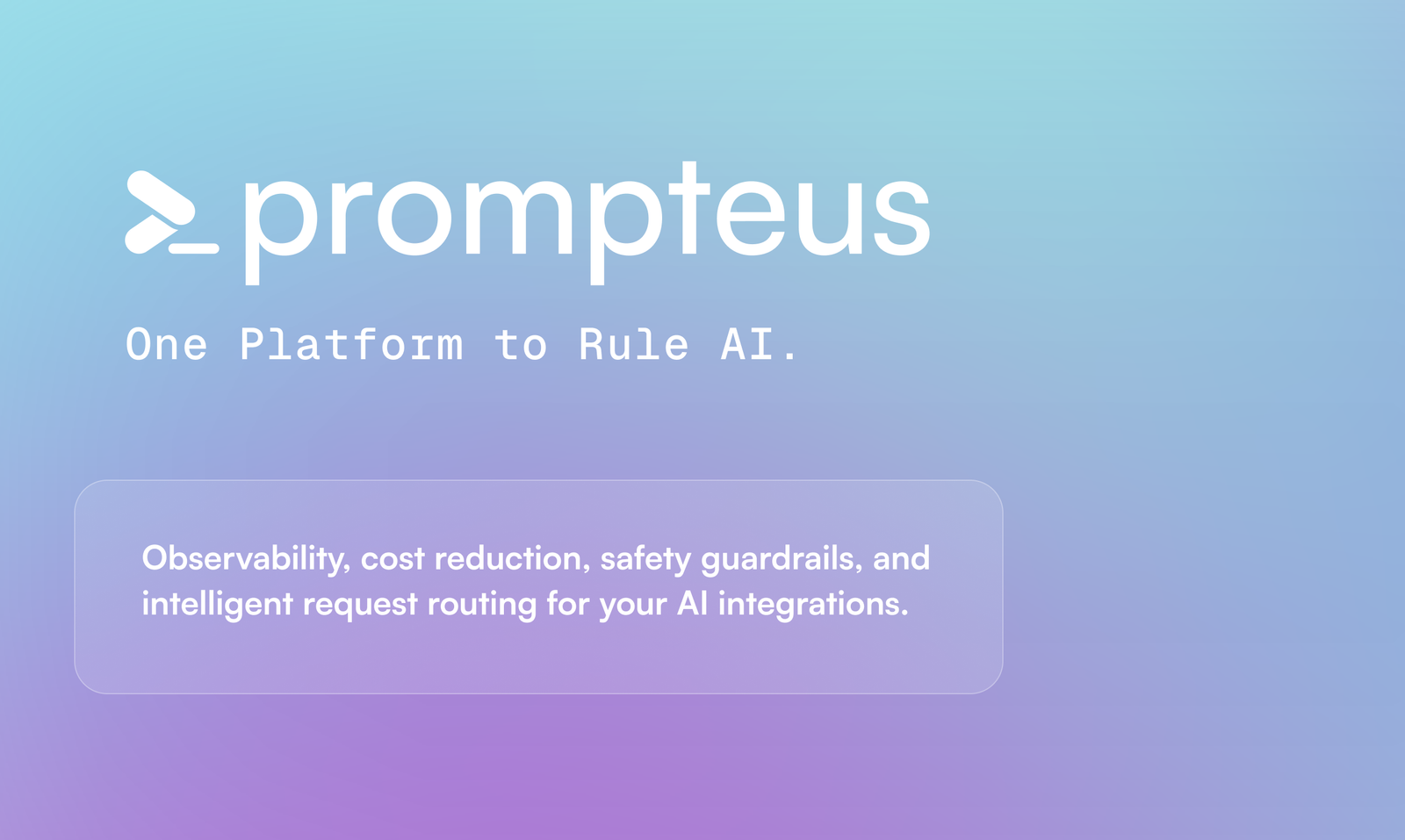 prompteus

One Platform to Rule AI.

Observability, cost reduction, safety guardrails, and intelligent request routing for your AI integrations.